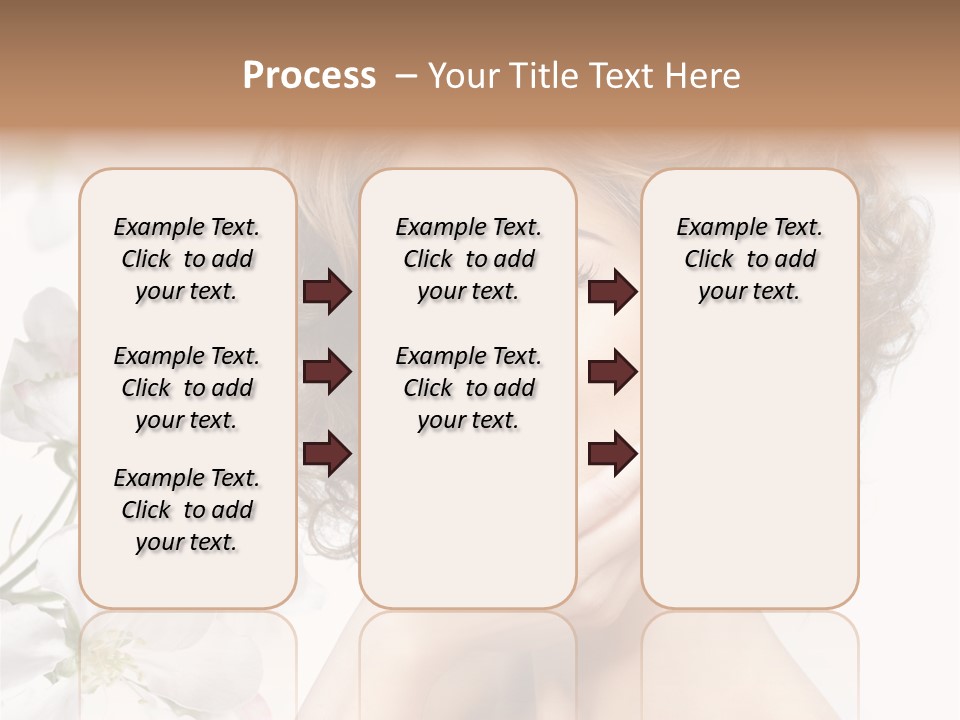 Process – Your Title Text Here

Example Text. Click to add your text.

Example Text. Click to add your text.

Example Text. Click to add your text.

Example Text. Click to add your text.

Example Text. Click to add your text.

Example Text. Click to add your text.